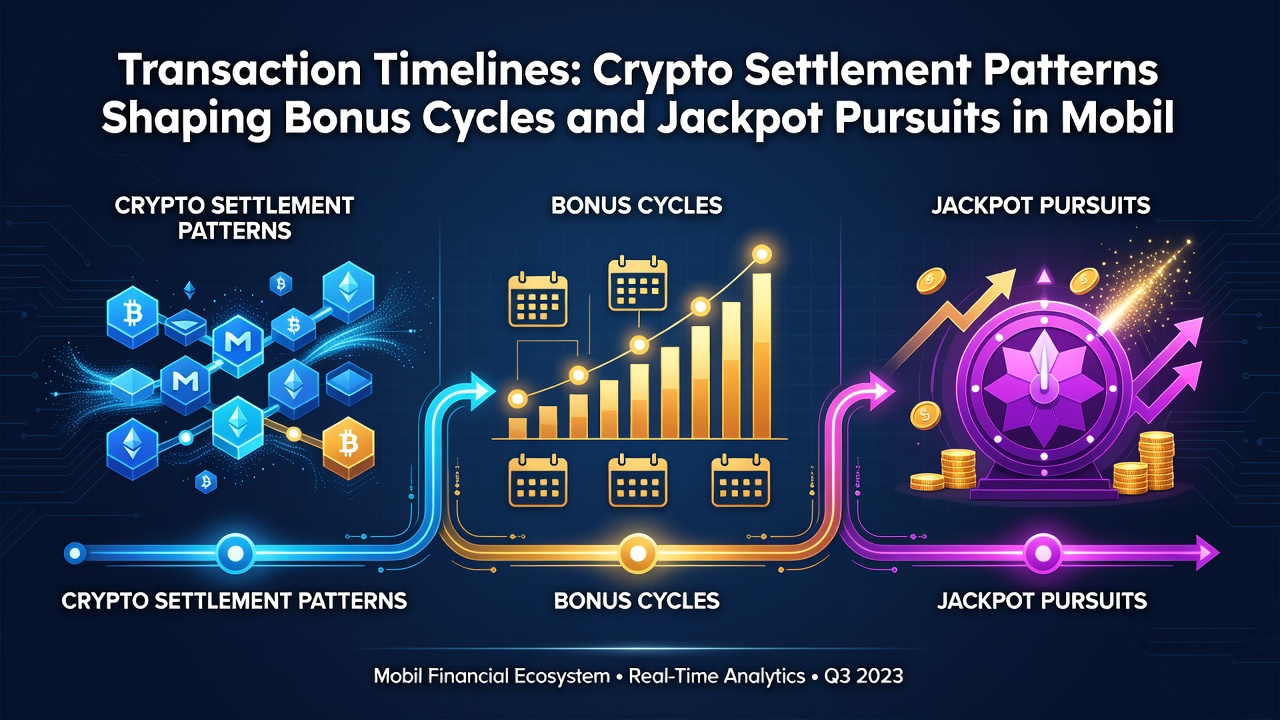 Transaction Timelines: Crypto Settlement Patterns Shaping Bonus Cycles and Jackpot Pursuits in Mobil

CRYPTO SETTLEMENT PATTERNS

BONUS CYCLES

JACKPOT PURSUITS

CRYPTO SETTLEMENT PATTERNS

BONUS CYCLES

JACKPOT PURSUITS

Mobil Financial Ecosystem • Real-Time Analytics • Q3 2023